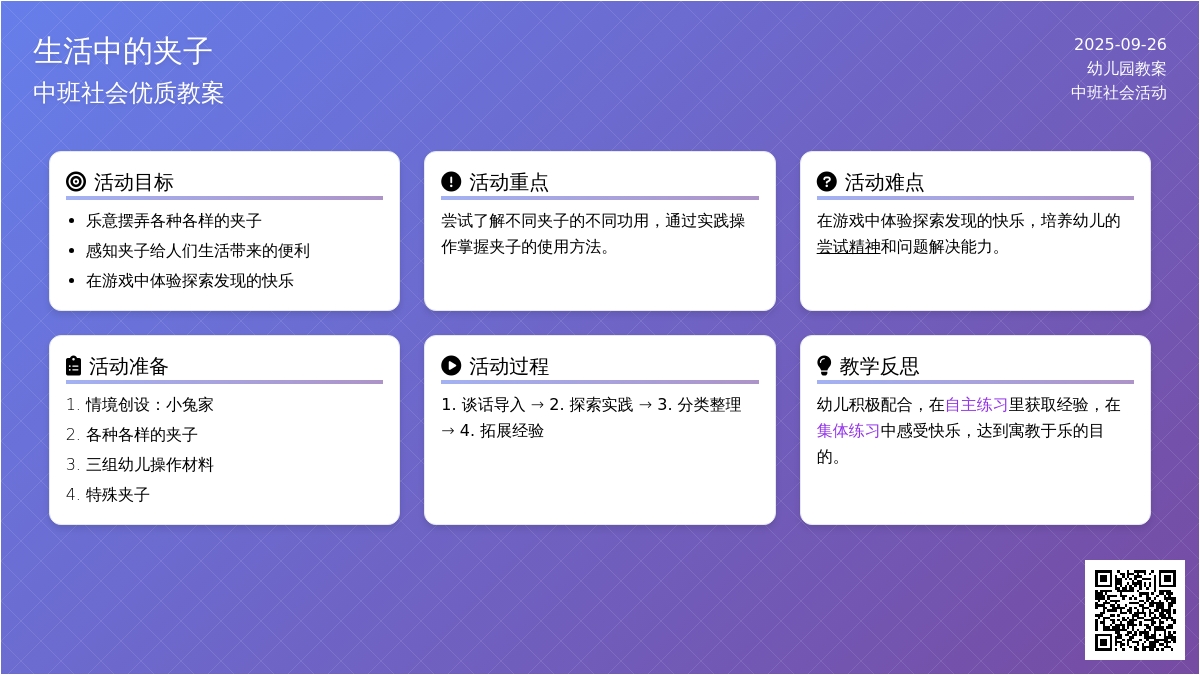 生活中的夹子
中班社会优质教案

2025-09-26
幼儿园教案
中班社会活动

活动目标
- 乐意摆弄各种各样的夹子
- 感知夹子给人们生活带来的便利
- 在游戏中体验探索发现的快乐

活动重点
尝试了解不同夹子的不同功用，通过实践操作掌握夹子的使用方法。

活动难点
在游戏中体验探索发现的快乐，培养幼儿的尝试精神和问题解决能力。

活动准备
1. 情境创设：小兔家
2. 各种各样的夹子
3. 三组幼儿操作材料
4. 特殊夹子

活动过程
1. 谈话导入 → 2. 探索实践 → 3. 分类整理 → 4. 拓展经验

教学反思
幼儿积极配合，在自主练习里获取经验，在集体练习中感受快乐，达到寓教于乐的目的。